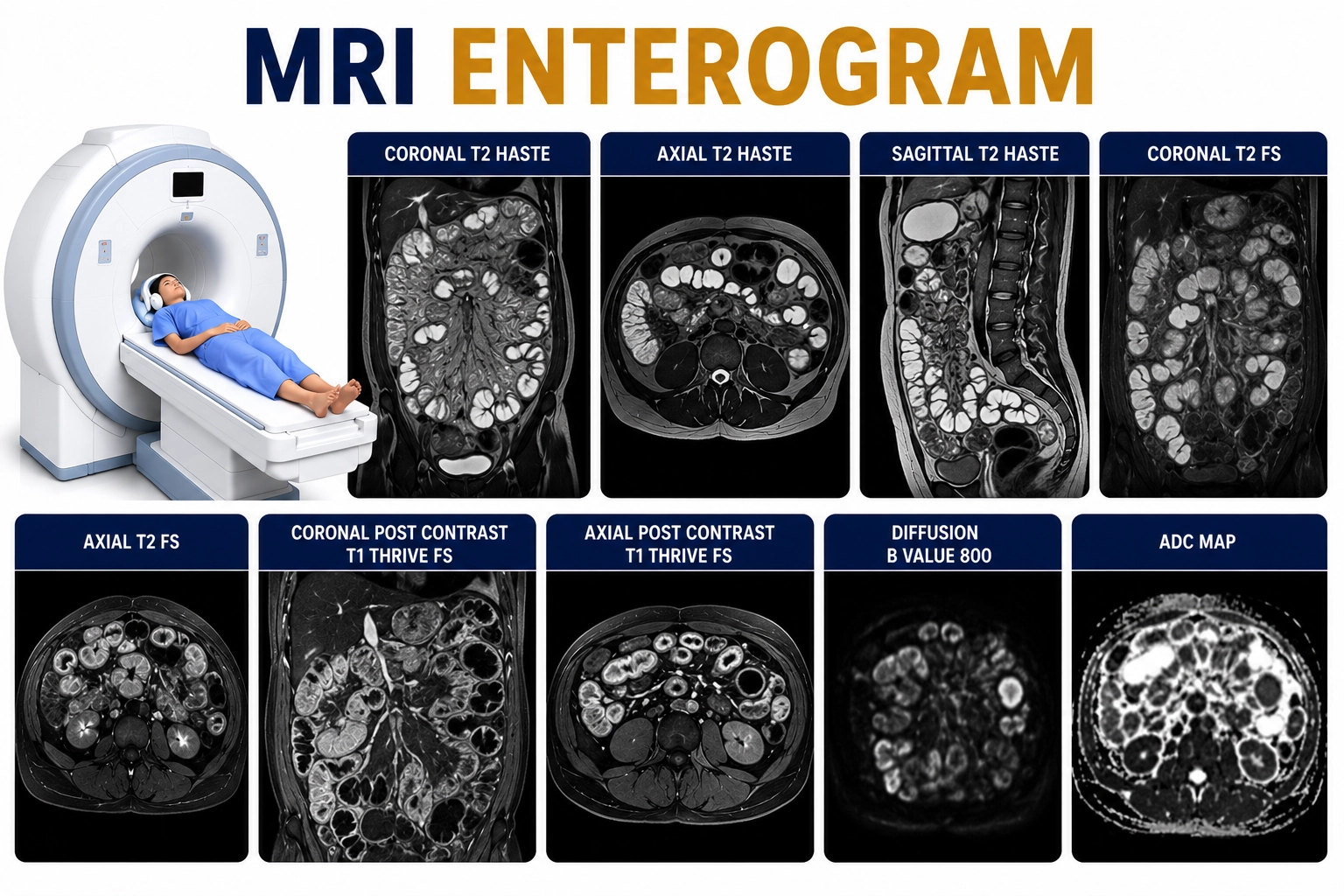 MRI ENTEROGRAM

CORONAL T2 HASTE

AXIAL T2 HASTE

SAGITTAL T2 HASTE

CORONAL T2 FS

AXIAL T2 FS

CORONAL POST CONTRAST T1 THRIVE FS

AXIAL POST CONTRAST T1 THRIVE FS

DIFFUSION B VALUE 800

ADC MAP